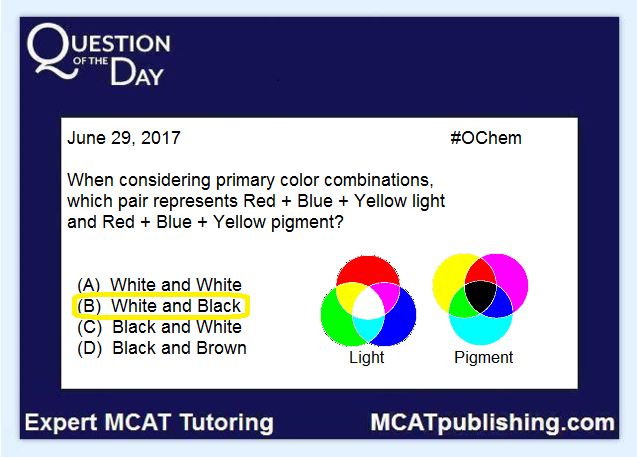 QUESTION OF THE DAY

June 29, 2017 #OChem

When considering primary color combinations, which pair represents Red + Blue + Yellow light and Red + Blue + Yellow pigment?

(A) White and White
(B) White and Black
(C) Black and White
(D) Black and Brown

Light

Pigment

Expert MCAT Tutoring

MCATpublishing.com